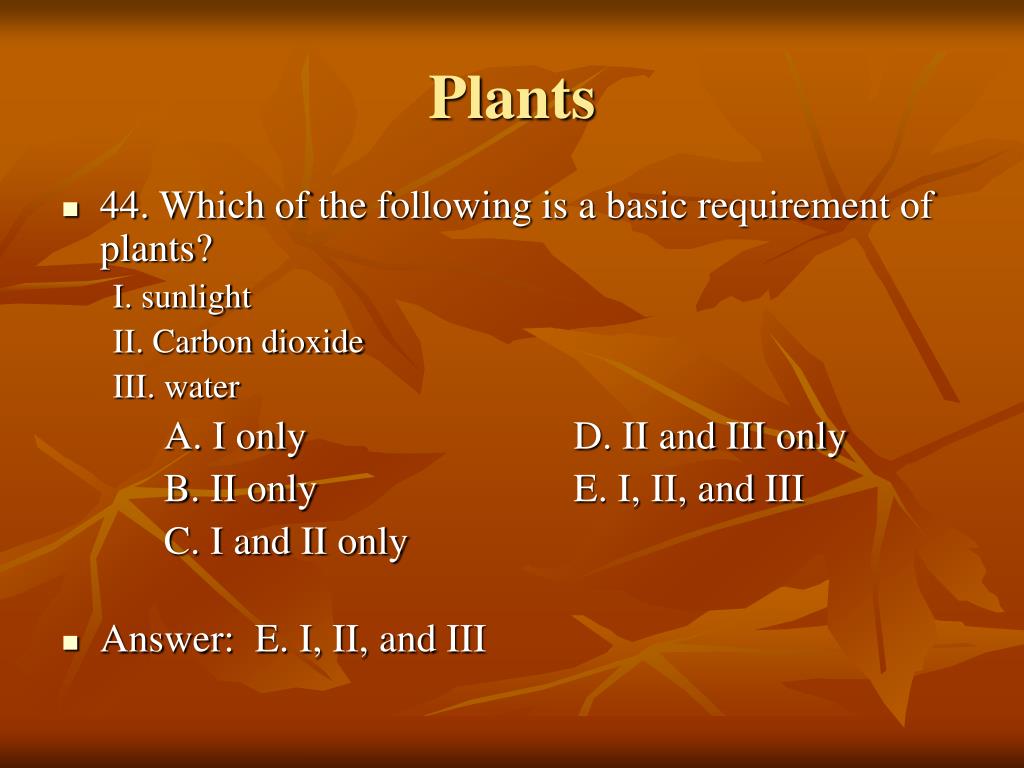 Plants

44. Which of the following is a basic requirement of plants?

I. sunlight

II. Carbon dioxide

III. water

A. I only

B. II only

C. I and II only

D. II and III only

E. I, II, and III

Answer: E. I, II, and III